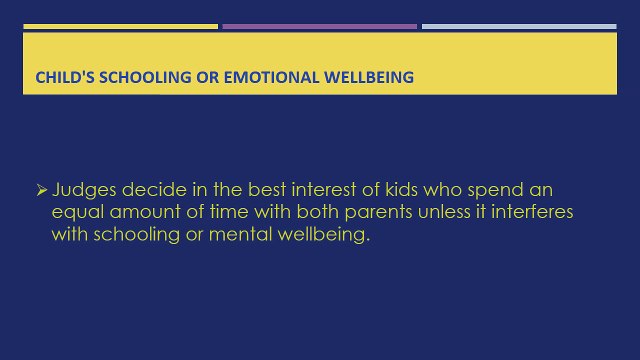 CHILD'S SCHOOLING OR EMOTIONAL WELLBEING

➢ Judges decide in the best interest of kids who spend an equal amount of time with both parents unless it interferes with schooling or mental wellbeing.